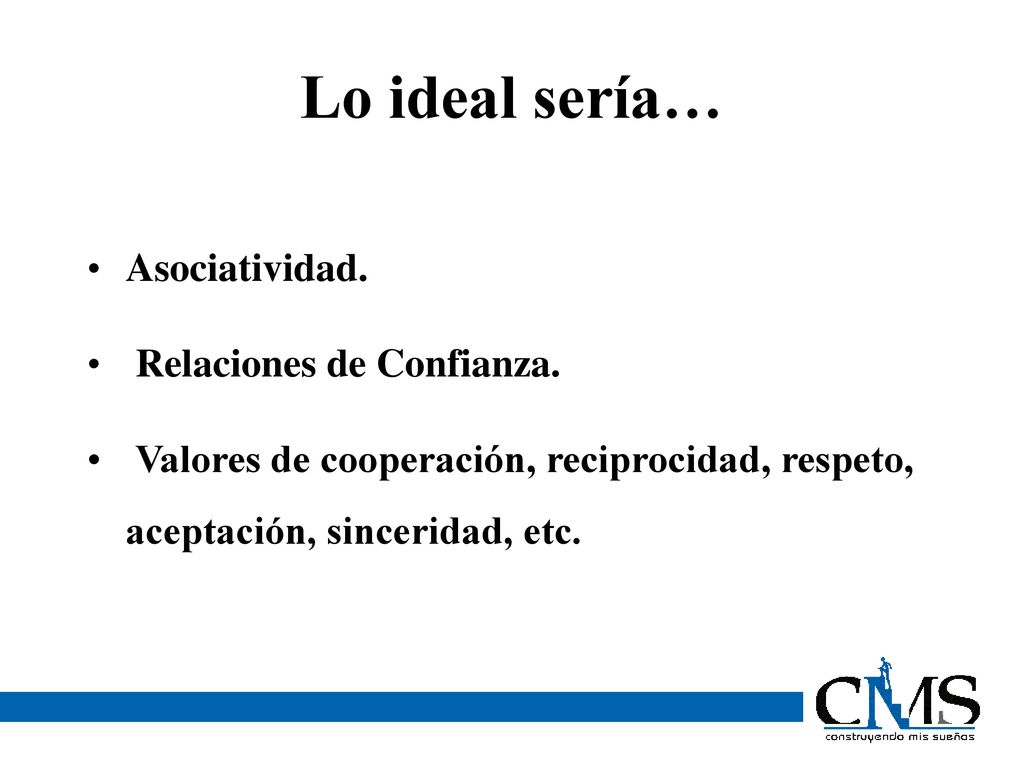 Lo ideal sería…

• Asociatividad.

• Relaciones de Confianza.

• Valores de cooperación, reciprocidad, respeto, aceptación, sinceridad, etc.

CMS
construyendo mis sueños